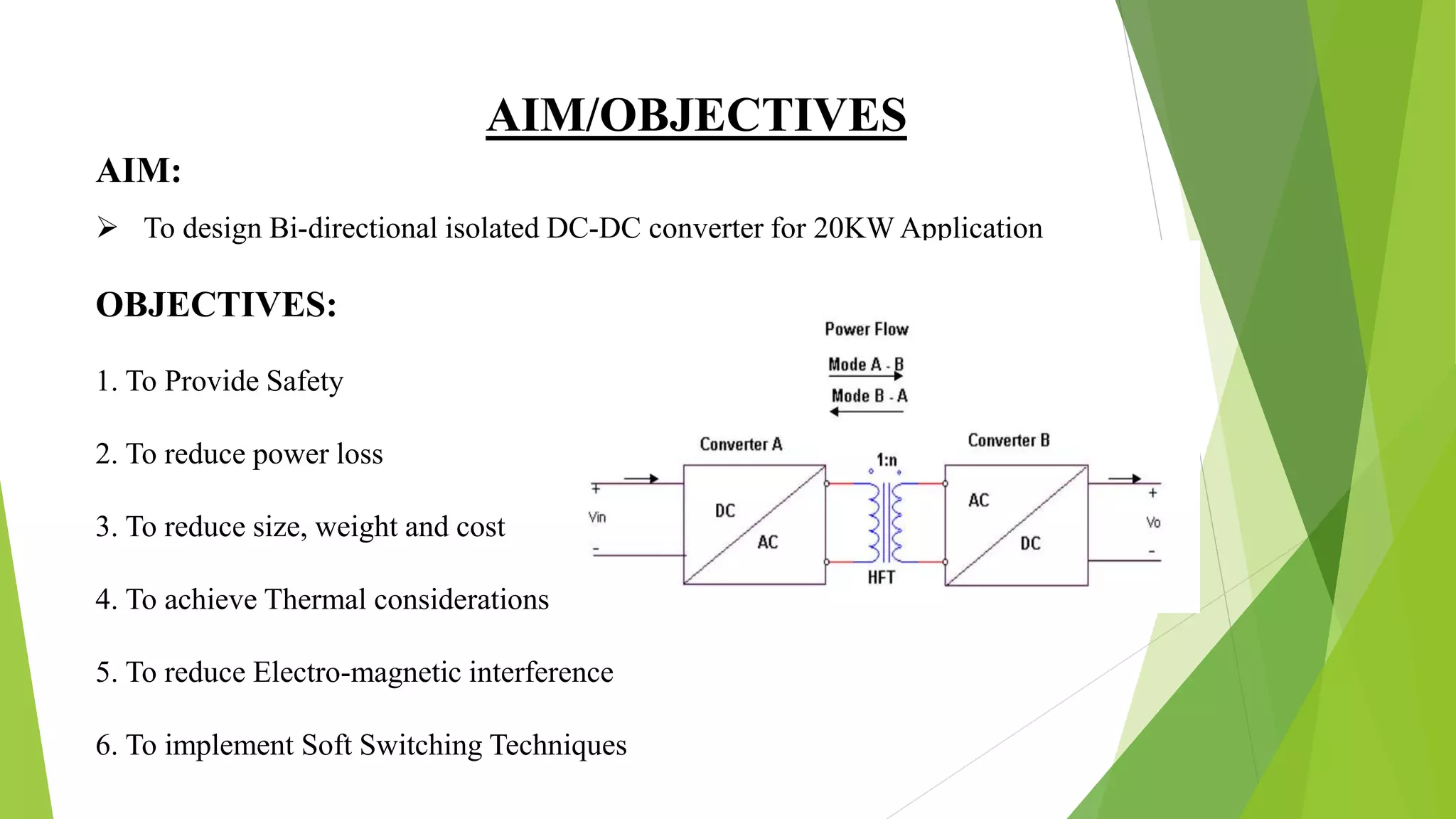 AIM/OBJECTIVES

AIM:

➢ To design Bi-directional isolated DC-DC converter for 20KW Application

OBJECTIVES:

1. To Provide Safety

2. To reduce power loss

3. To reduce size, weight and cost

4. To achieve Thermal considerations

5. To reduce Electro-magnetic interference

6. To implement Soft Switching Techniques

Power Flow
Mode A - B
Mode B - A
Converter A
Converter B
1:n
+
Vin
-
DC
AC
HFT
AC
DC
+
Vo
-